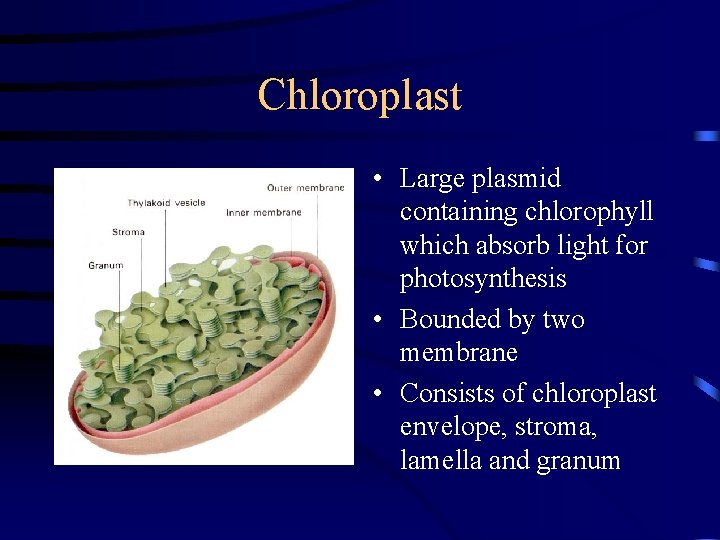 Chloroplast

Outer membrane
Thylakoid vesicle
Inner membrane
Stroma
Granum

• Large plasmid containing chlorophyll which absorb light for photosynthesis
• Bounded by two membrane
• Consists of chloroplast envelope, stroma, lamella and granum